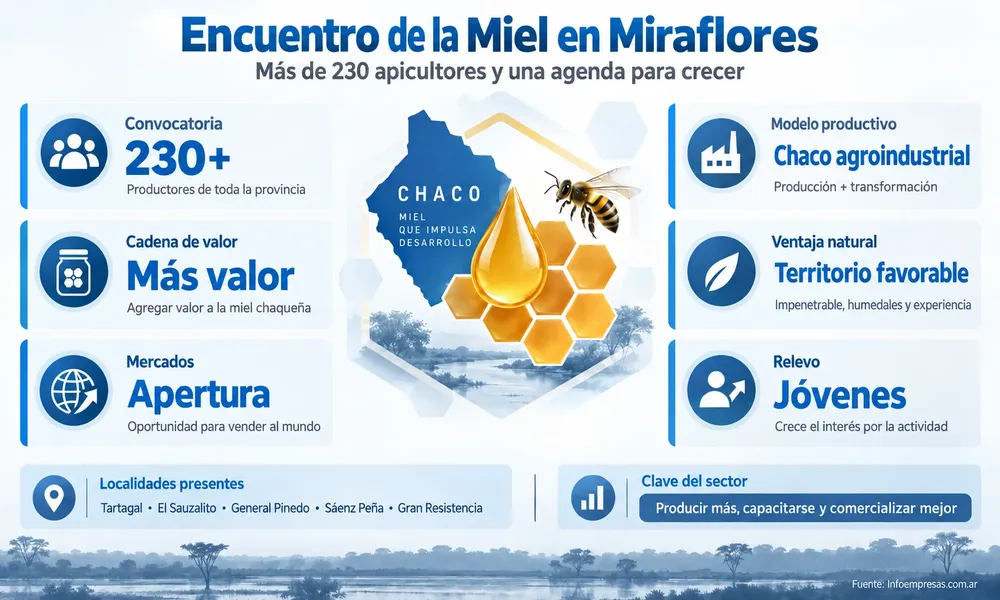 Encuentro de la Miel en Miraflores

Más de 230 apicultores y una agenda para crecer

Convocatoria
230+
Productores de toda la provincia

Cadena de valor
Más valor
Agregar valor a la miel chaqueña

Mercados
Apertura
Oportunidad para vender al mundo

CHACO
MIEL QUE IMPULSA DESARROLLO

Modelo productivo
Chaco agroindustrial
Producción + transformación

Ventaja natural
Territorio favorable
Impenetrable, humedales y experiencia

Relevo
Jóvenes
Crece el interés por la actividad

Localidades presentes
Tartagal • El Sauzalito • General Pinedo • Sáenz Peña • Gran Resistencia

Clave del sector
Producir más, capacitarse y comercializar mejor

Fuente: infoempresas.com.ar